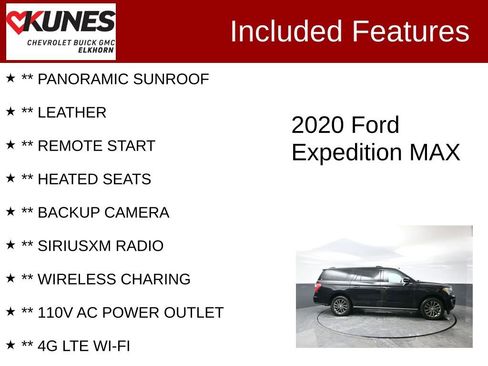 KUNES
CHEVROLET BUICK GMC
ELKHORN

Included Features

★ ** PANORAMIC SUNROOF

★ ** LEATHER

★ ** REMOTE START

★ ** HEATED SEATS

★ ** BACKUP CAMERA

★ ** SIRIUSXM RADIO

★ ** WIRELESS CHARING

★ ** 110V AC POWER OUTLET

★ ** 4G LTE WI-FI

2020 Ford Expedition MAX